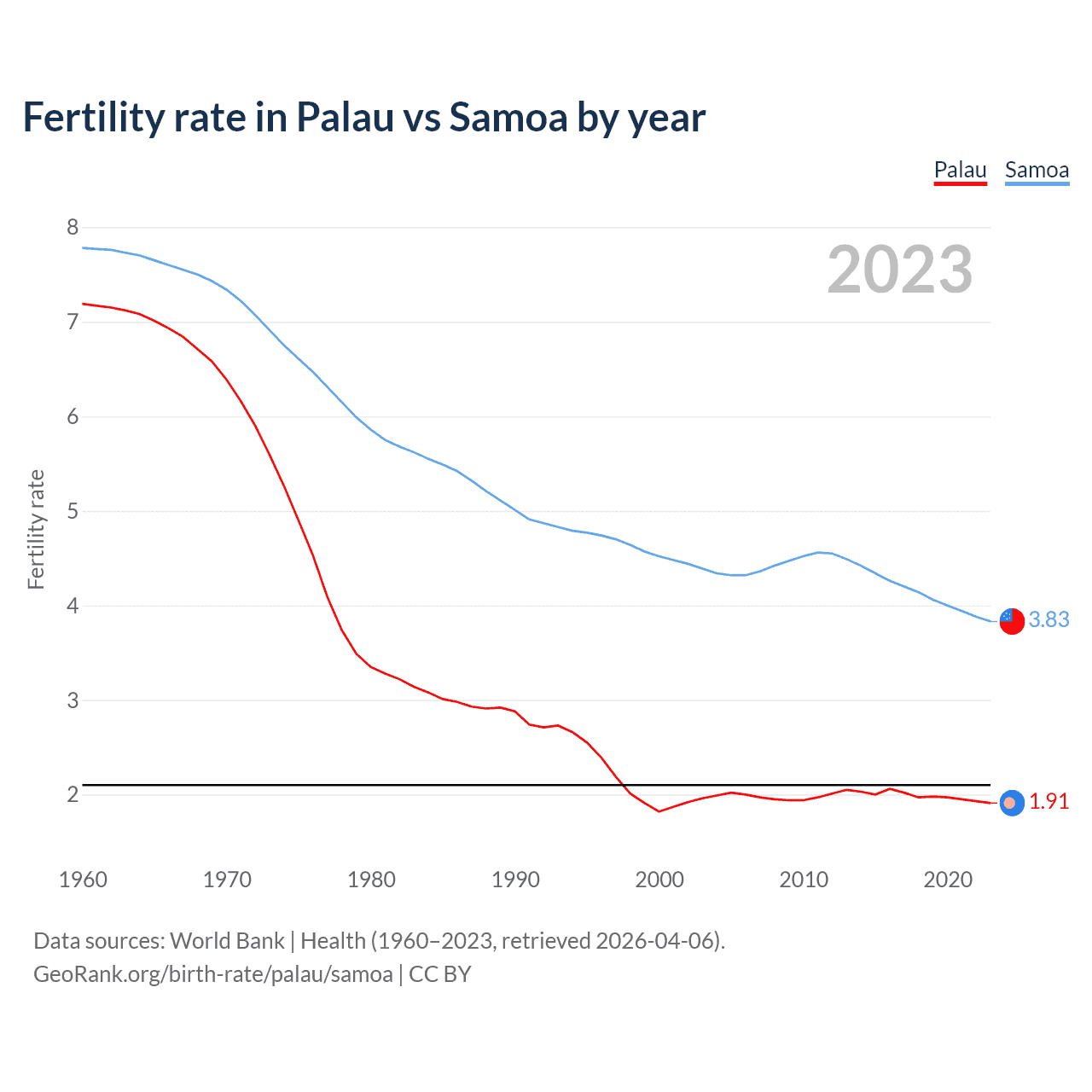 Fertility rate in Palau vs Samoa by year

Palau Samoa

2023

Fertility rate

8
7
6
5
4
3
2

3.83
1.91

1960 1970 1980 1990 2000 2010 2020

Data sources: World Bank | Health (1960–2023, retrieved 2026-04-06).
GeoRank.org/birth-rate/palau/samoa | CC BY